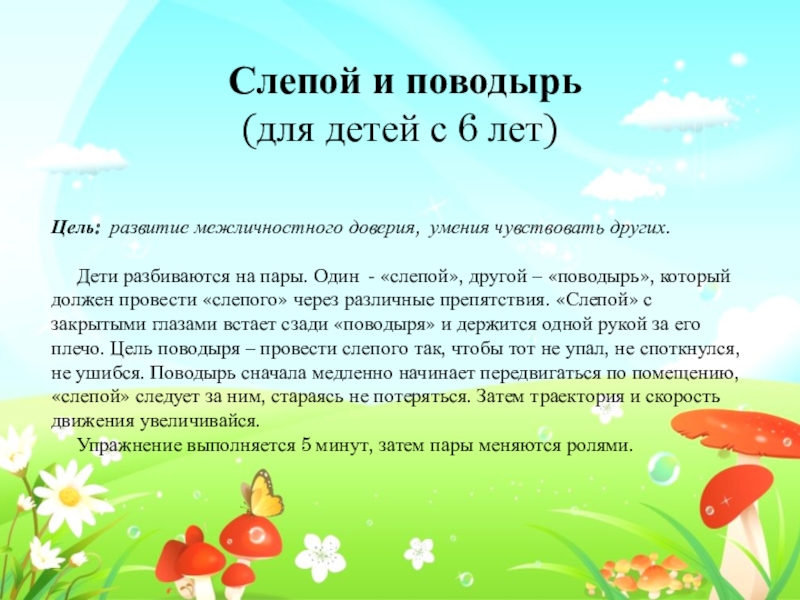 Слепой и поводырь
(для детей с 6 лет)

Цель: развитие межличностного доверия, умения чувствовать других.

Дети разбиваются на пары. Один - «слепой», другой – «поводырь», который должен провести «слепого» через различные препятствия. «Слепой» с закрытыми глазами встает сзади «поводыря» и держится одной рукой за его плечо. Цель поводыря – провести слепого так, чтобы тот не упал, не споткнулся, не ушибся. Поводырь сначала медленно начинает передвигаться по помещению, «слепой» следует за ним, стараясь не потеряться. Затем траектория и скорость движения увеличивайся.

Упражнение выполняется 5 минут, затем пары меняются ролями.